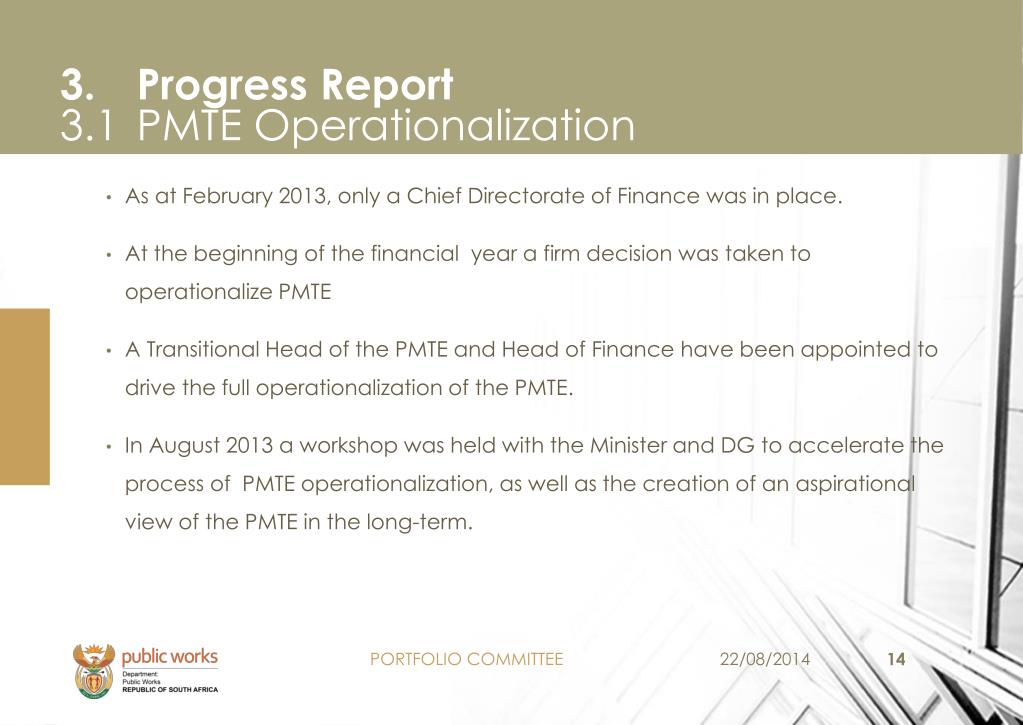 3. Progress Report
3.1 PMTE Operationalization

• As at February 2013, only a Chief Directorate of Finance was in place.

• At the beginning of the financial year a firm decision was taken to operationalize PMTE

• A Transitional Head of the PMTE and Head of Finance have been appointed to drive the full operationalization of the PMTE.

• In August 2013 a workshop was held with the Minister and DG to accelerate the process of PMTE operationalization, as well as the creation of an aspirational view of the PMTE in the long-term.

public works
Department:
Public Works
REPUBLIC OF SOUTH AFRICA

PORTFOLIO COMMITTEE

22/08/2014

14